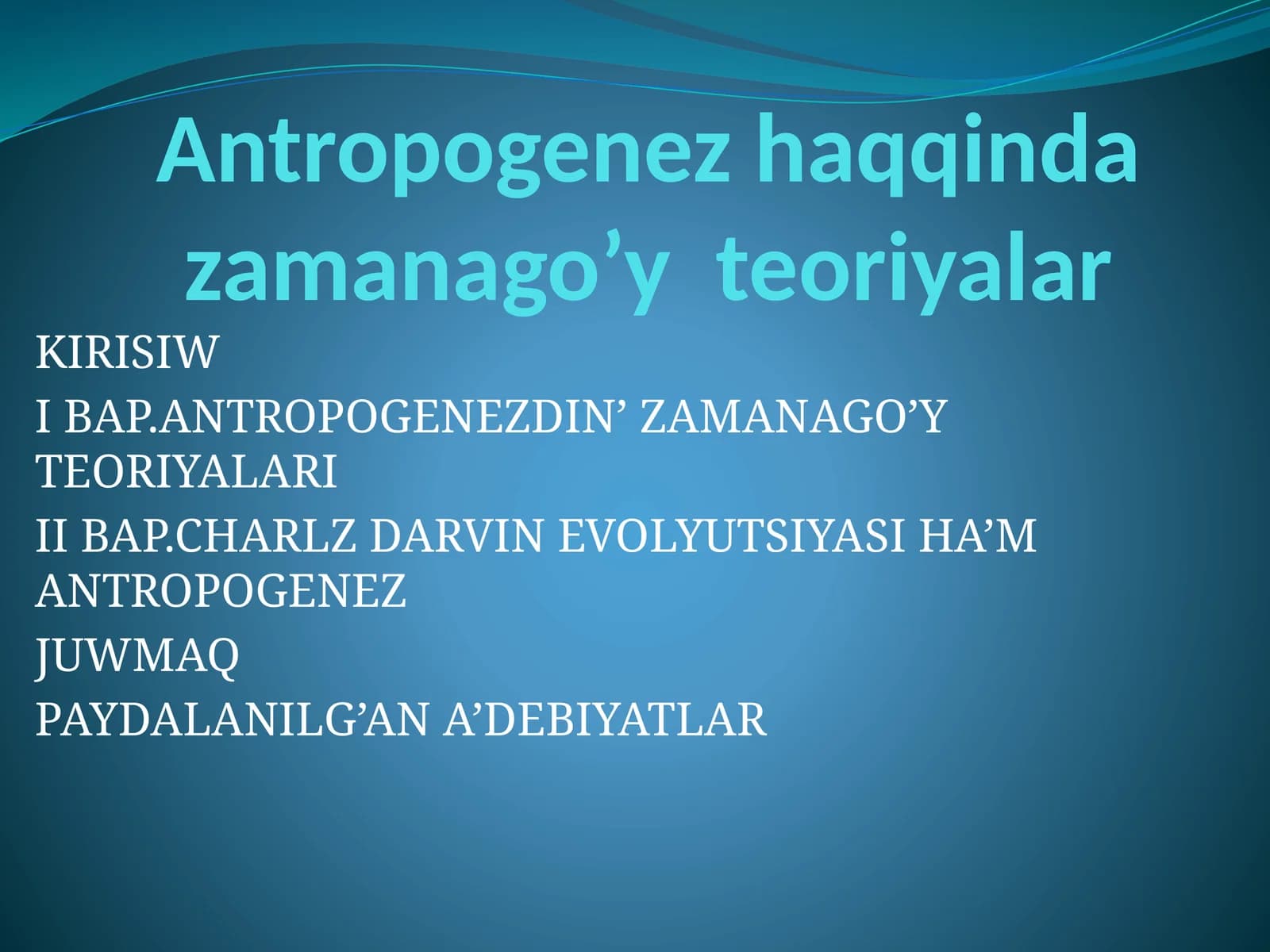 Antropogenez haqqinda zamanago’y teoriyalar

KIRISIW

I BAP.ANTROPOGENEZDIN’ ZAMANAGO’Y TEORIYALARI

II BAP.CHARLZ DARVIN EVOLYUTSIYASI HA’M ANTROPOGENEZ

JUWMAQ

PAYDALANILG’AN A’DEBIYATLAR